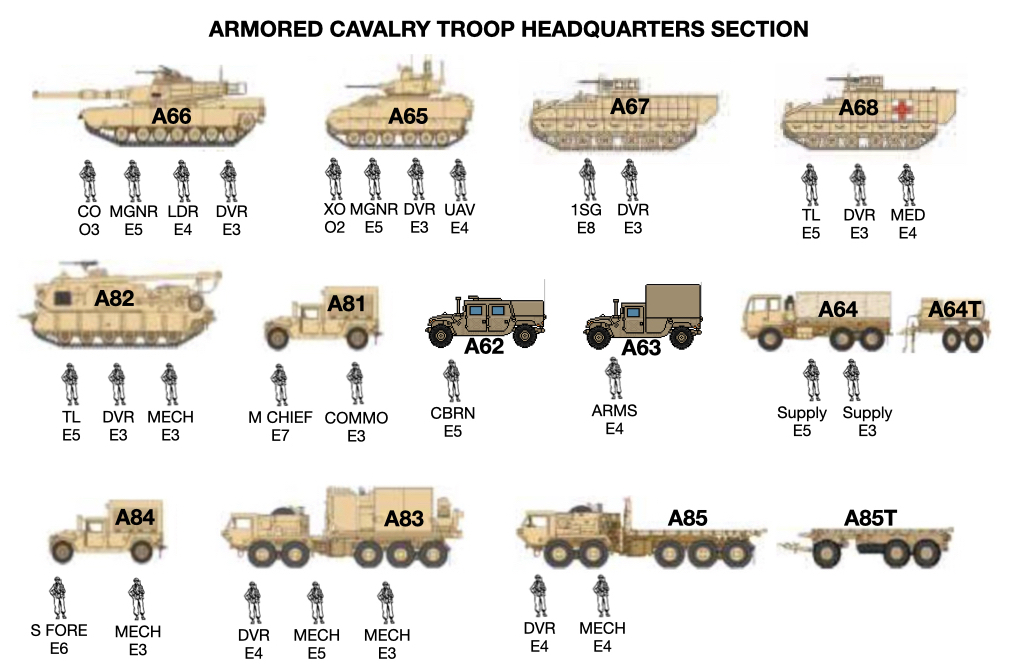 ARMORED CAVALRY TROOP HEADQUARTERS SECTION

A66
CO O3
MGNR E5
LDR E4
DVR E3

A65
XO O2
MGNR E5
DVR E3
UAV E4

A67
1SG E8
DVR E3

A68
TL E5
DVR E3
MED E4

A82
TL E5
DVR E3
MECH E3

A81
M CHIEF E7
COMMO E3

A62
CBRN E5

A63
ARMS E4

A64
A64T
Supply E5
Supply E3

A84
S FORE E6
MECH E3

A83
DVR E4
MECH E5
MECH E3

A85
A85T
DVR E4
MECH E4